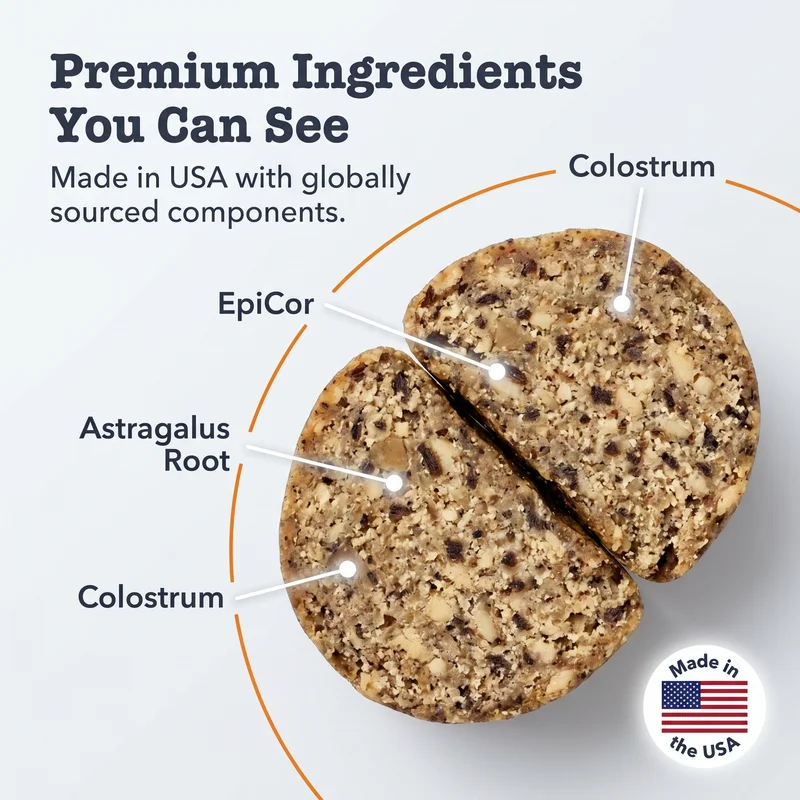 Premium Ingredients You Can See

Made in USA with globally sourced components.

Colostrum

EpiCor

Astragalus Root

Colostrum

Made in the USA